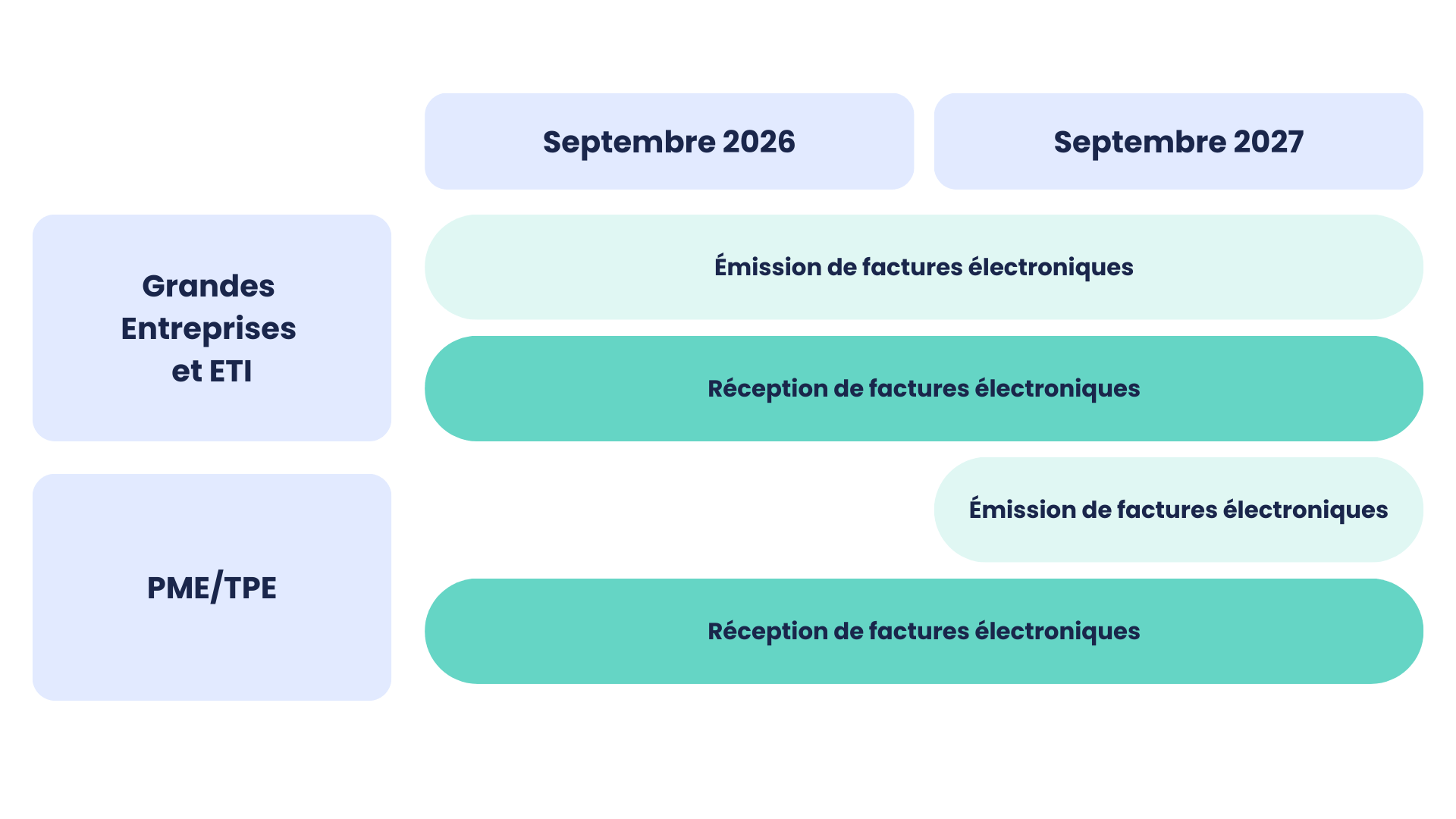 Septembre 2026

Septembre 2027

Grandes Entreprises et ETI

Émission de factures électroniques

Réception de factures électroniques

PME/TPE

Émission de factures électroniques

Réception de factures électroniques